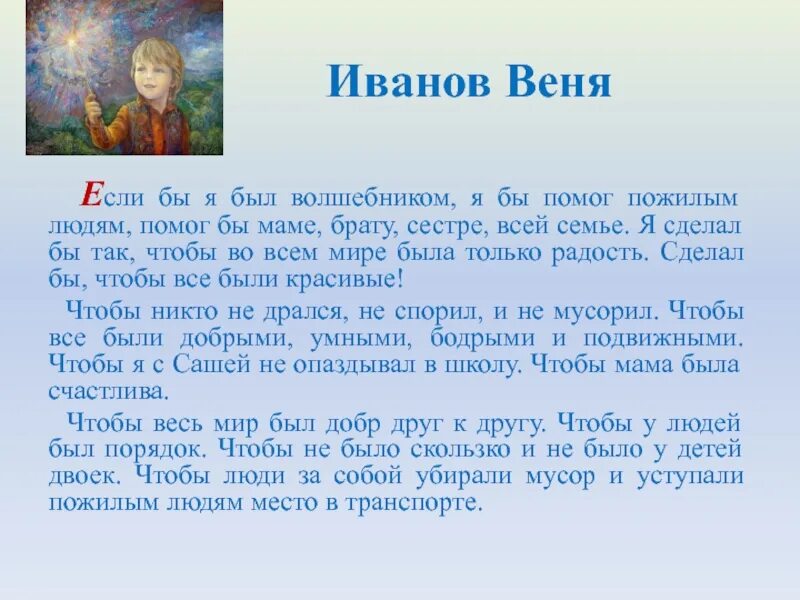 Иванов Веня

Если бы я был волшебником, я бы помог пожилым людям, помог бы маме, брату, сестре, всей семье. Я сделал бы так, чтобы во всем мире была только радость. Сделал бы, чтобы все были красивые!

Чтобы никто не дрался, не спорил, и не мусорил. Чтобы все были добрыми, умными, бодрыми и подвижными. Чтобы я с Сашей не опаздывал в школу. Чтобы мама была счастлива.

Чтобы весь мир был добр друг к другу. Чтобы у людей был порядок. Чтобы не было скользко и не было у детей двоек. Чтобы люди за собой убирали мусор и уступали пожилым людям место в транспорте.